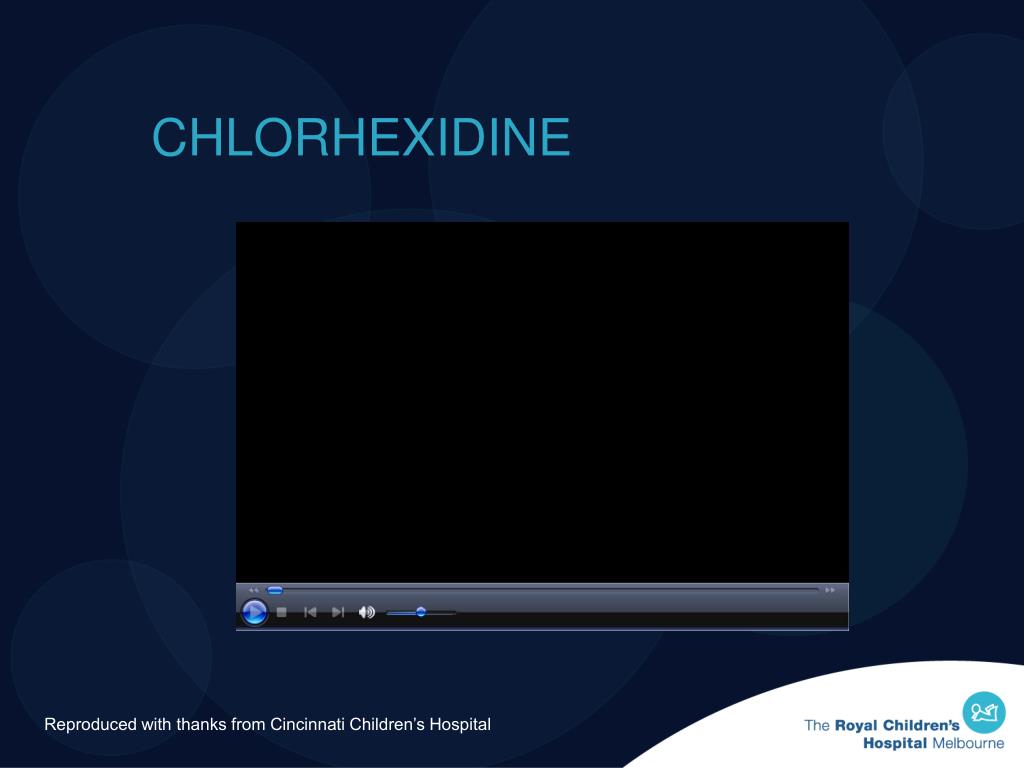 CHLORHEXIDINE

Reproduced with thanks from Cincinnati Children's Hospital

The Royal Children's Hospital Melbourne